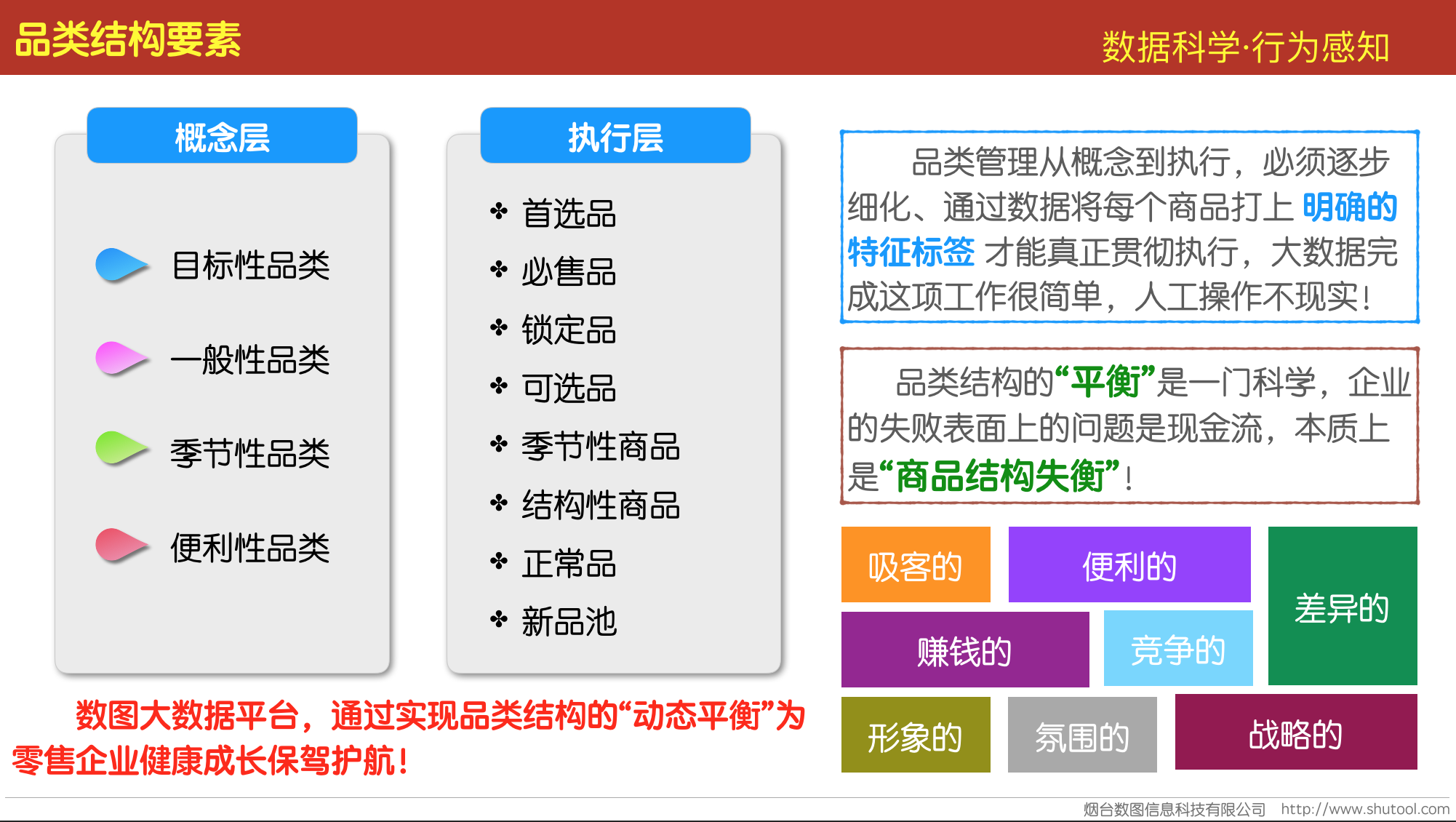 品类结构要素

数据科学·行为感知

概念层

目标性品类

一般性品类

季节性品类

便利性品类

执行层

✤ 首选品
✤ 必售品
✤ 锁定品
✤ 可选品
✤ 季节性商品
✤ 结构性商品
✤ 正常品
✤ 新品池

品类管理从概念到执行，必须逐步细化、通过数据将每个商品打上 明确的特征标签 才能真正贯彻执行，大数据完成这项工作很简单，人工操作不现实！

品类结构的“平衡”是一门科学，企业的失败表面上的问题是现金流，本质上是“商品结构失衡”！

吸客的

便利的

差异的

赚钱的

竞争的

形象的

氛围的

战略的

数图大数据平台，通过实现品类结构的“动态平衡”为零售企业健康成长保驾护航！

烟台数图信息科技有限公司 http://www.shutool.com